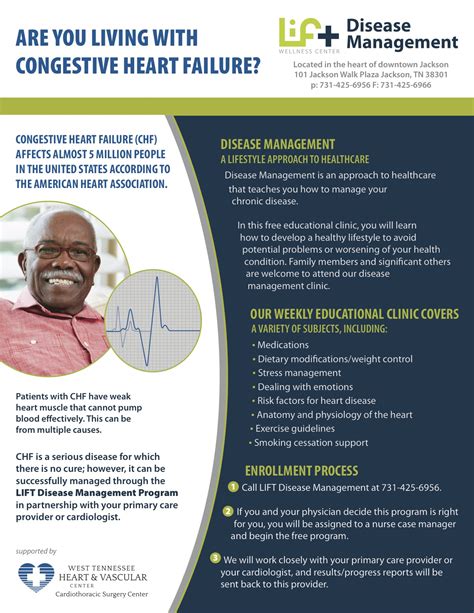 ARE YOU LIVING WITH CONGESTIVE HEART FAILURE?

LIFT WELLNESS CENTER Disease Management

Located in the heart of downtown Jackson
101 Jackson Walk Plaza Jackson, TN 38301
p: 731-425-6956 F: 731-425-6966

CONGESTIVE HEART FAILURE (CHF) AFFECTS ALMOST 5 MILLION PEOPLE IN THE UNITED STATES ACCORDING TO THE AMERICAN HEART ASSOCIATION.

Patients with CHF have weak heart muscle that cannot pump blood effectively. This can be from multiple causes.

CHF is a serious disease for which there is no cure; however, it can be successfully managed through the LIFT Disease Management Program in partnership with your primary care provider or cardiologist.

supported by

WEST TENNESSEE HEART & VASCULAR CENTER
Cardiothoracic Surgery Center

DISEASE MANAGEMENT
A LIFESTYLE APPROACH TO HEALTHCARE

Disease Management is an approach to healthcare that teaches you how to manage your chronic disease.

In this free educational clinic, you will learn how to develop a healthy lifestyle to avoid potential problems or worsening of your health condition. Family members and significant others are welcome to attend our disease management clinic.

OUR WEEKLY EDUCATIONAL CLINIC COVERS
A VARIETY OF SUBJECTS, INCLUDING:

• Medications
• Dietary modifications/weight control
• Stress management
• Dealing with emotions
• Risk factors for heart disease
• Anatomy and physiology of the heart
• Exercise guidelines
• Smoking cessation support

ENROLLMENT PROCESS

1 Call LIFT Disease Management at 731-425-6956.

2 If you and your physician decide this program is right for you, you will be assigned to a nurse case manager and begin the free program.

3 We will work closely with your primary care provider or your cardiologist, and results/progress reports will be sent back to this provider.